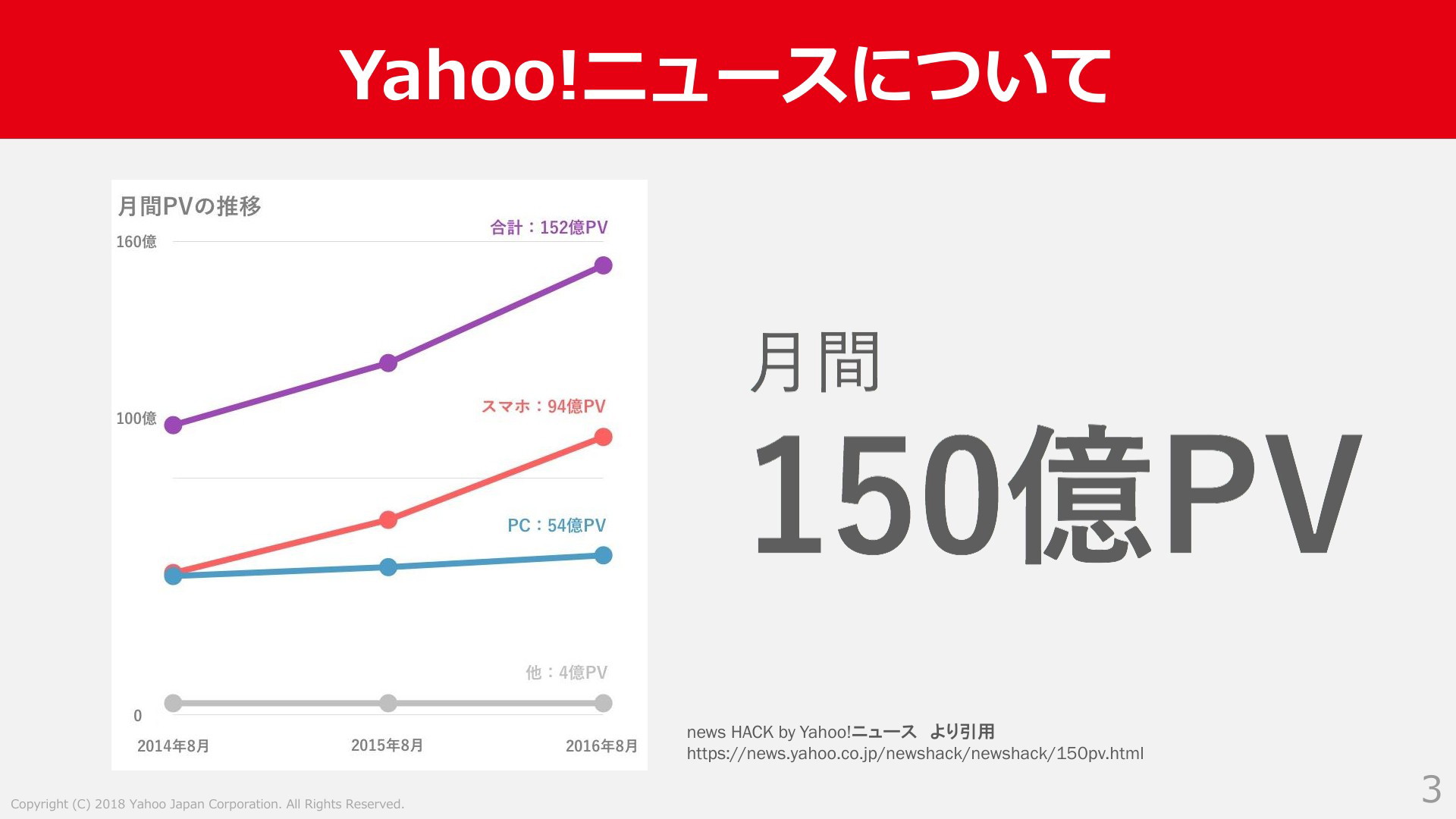 Yahoo!ニュースについて

月間PVの推移

合計：152億PV

160億

100億

スマホ：94億PV

PC：54億PV

他：4億PV

0

2014年8月

2015年8月

2016年8月

月間

150億PV

news HACK by Yahoo!ニュース　より引用
https://news.yahoo.co.jp/newshack/newshack/150pv.html

Copyright (C) 2018 Yahoo Japan Corporation. All Rights Reserved.

3